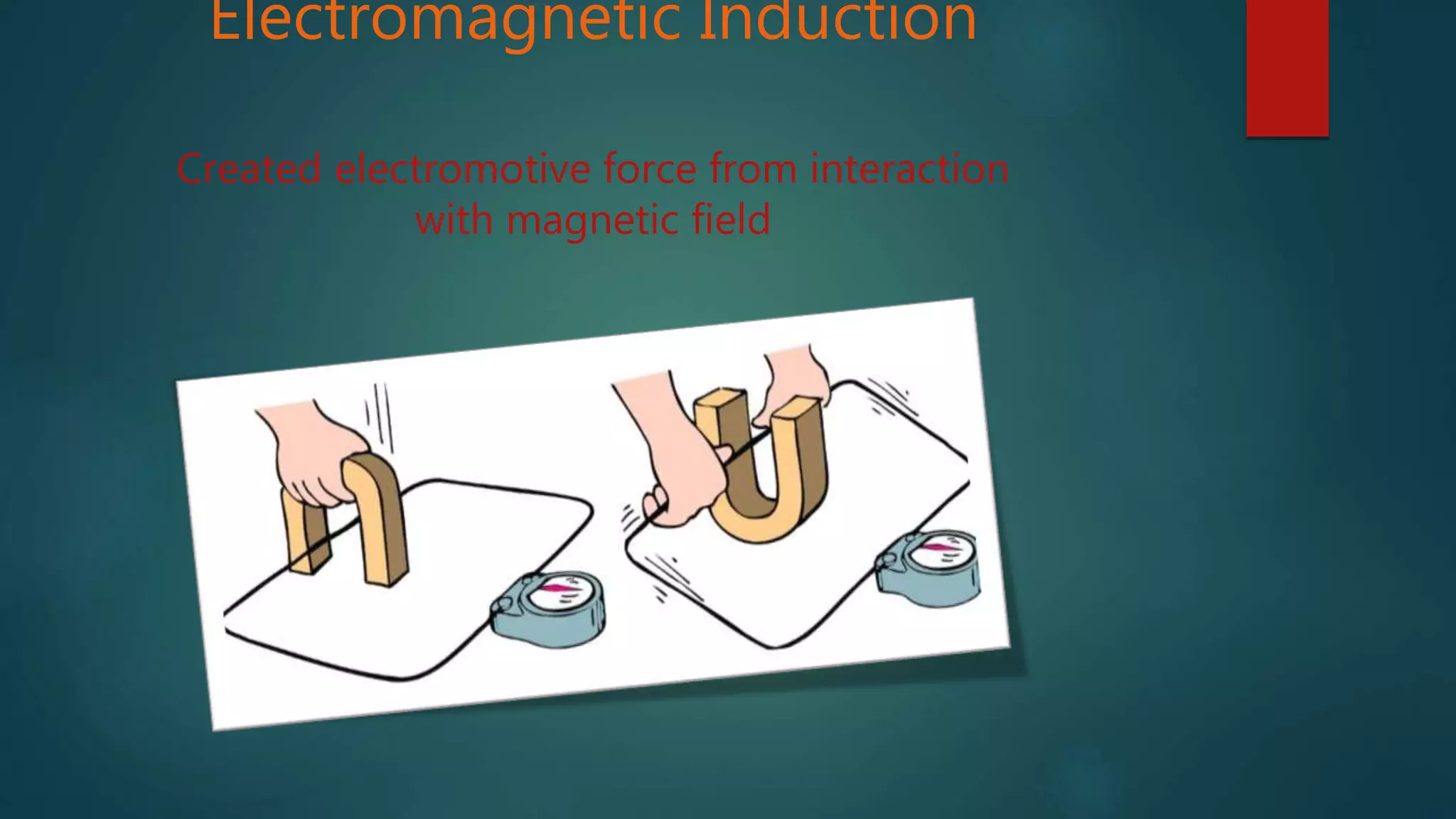 Electromagnetic Induction

Created electromotive force from interaction with magnetic field